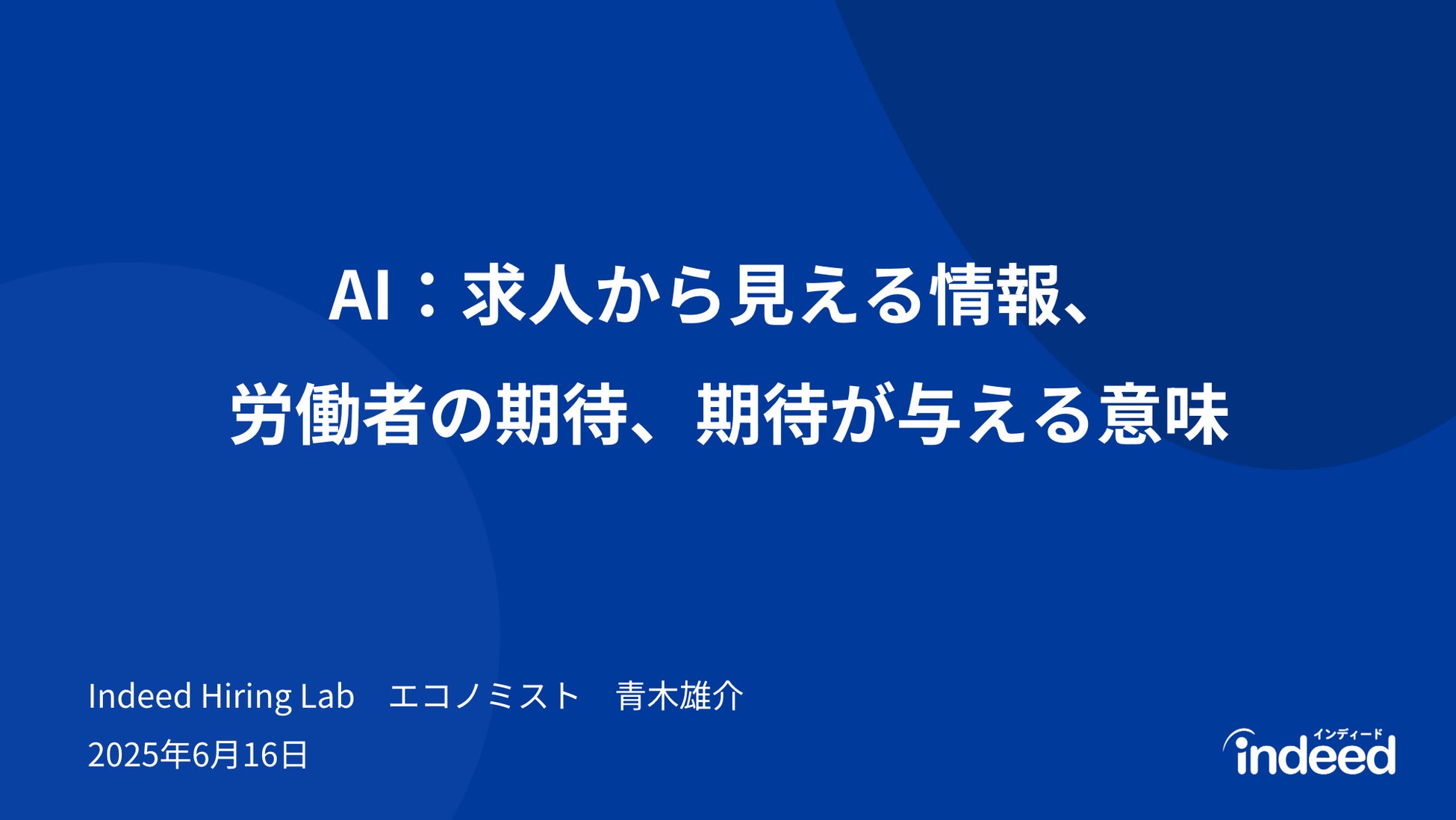 AI：求人から見える情報、
労働者の期待、期待が与える意味

Indeed Hiring Lab　エコノミスト　青木雄介

2025年6月16日

インディード
indeed